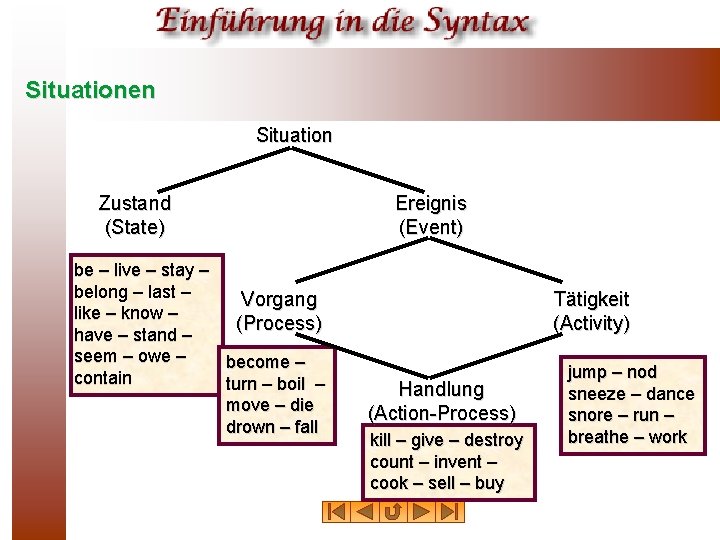 Einführung in die Syntax

Situationen

Situation

Zustand
(State)

Ereignis
(Event)

be – live – stay – belong – last – like – know – have – stand – seem – owe – contain

Vorgang
(Process)

Tätigkeit
(Activity)

become – turn – boil – move – die drown – fall

Handlung
(Action-Process)

jump – nod sneeze – dance snore – run – breathe – work

kill – give – destroy count – invent – cook – sell – buy